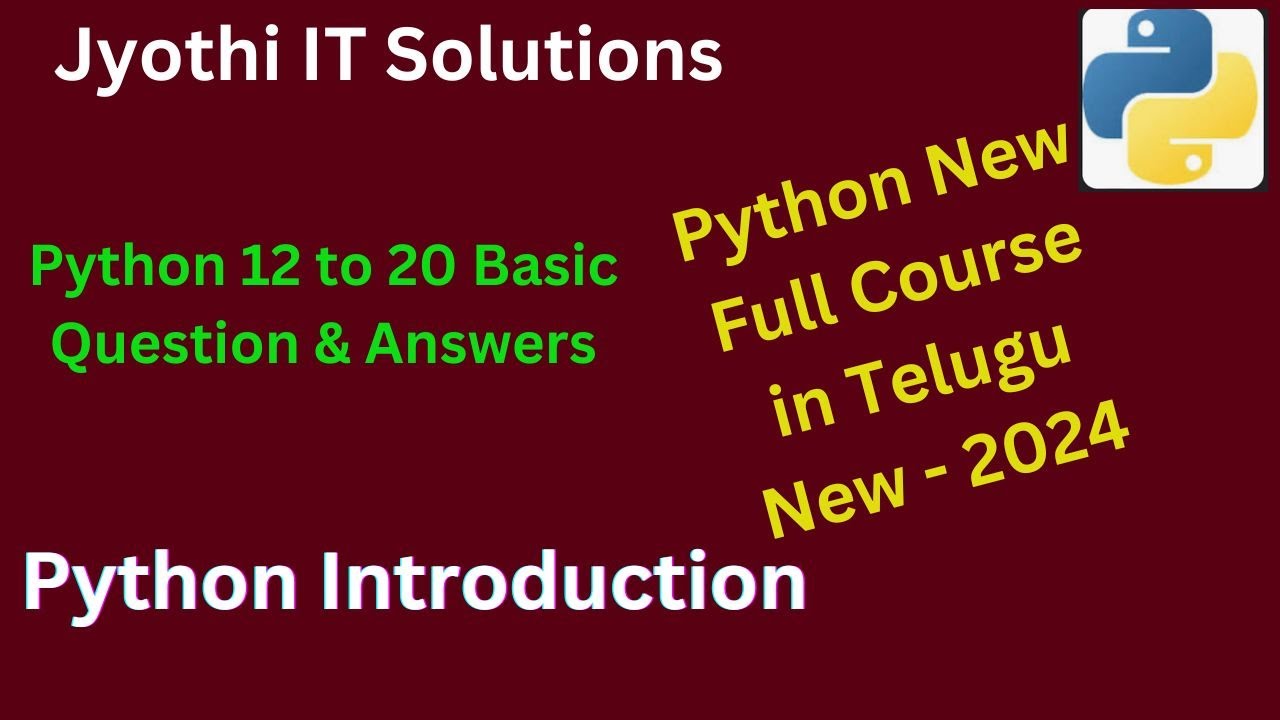 Jyothi IT Solutions

Python 12 to 20 Basic Question & Answers

Python New Full Course in Telugu New - 2024

Python Introduction